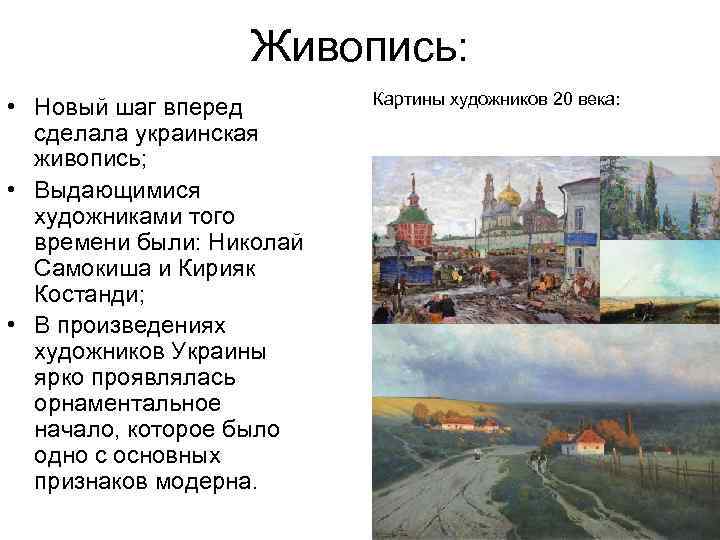 Живопись:

• Новый шаг вперед сделала украинская живопись;
• Выдающимися художниками того времени были: Николай Самокиша и Кирияк Костанди;
• В произведениях художников Украины ярко проявлялась орнаментальное начало, которое было одно с основных признаков модерна.

Картины художников 20 века: